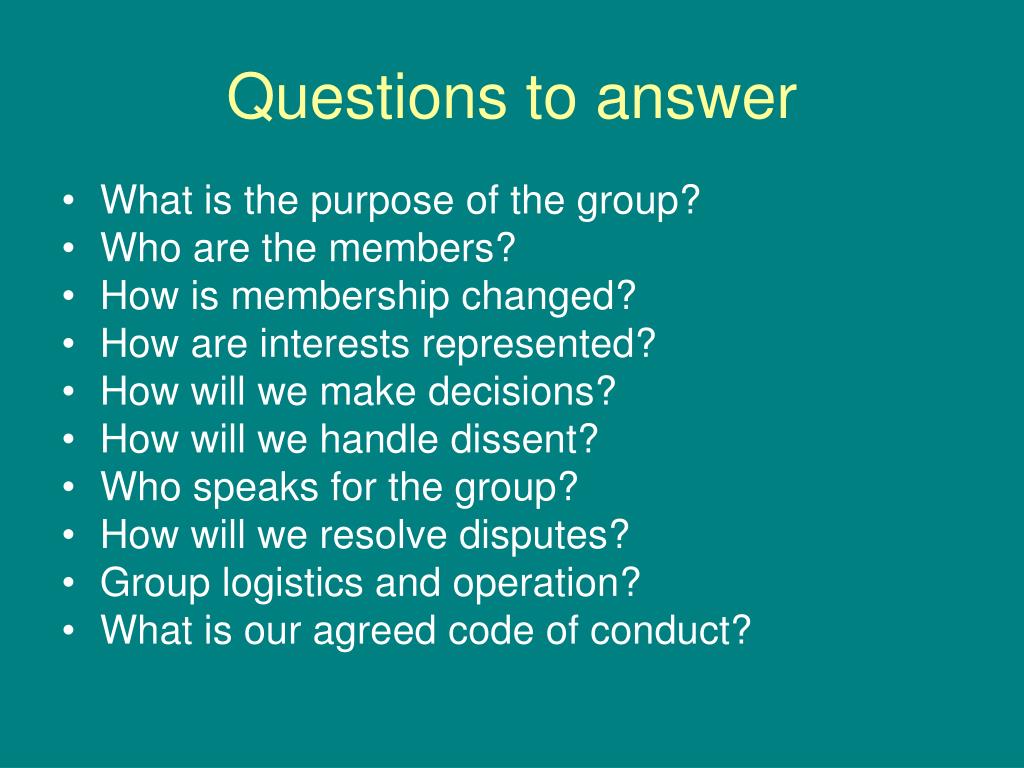 Questions to answer

• What is the purpose of the group?
• Who are the members?
• How is membership changed?
• How are interests represented?
• How will we make decisions?
• How will we handle dissent?
• Who speaks for the group?
• How will we resolve disputes?
• Group logistics and operation?
• What is our agreed code of conduct?